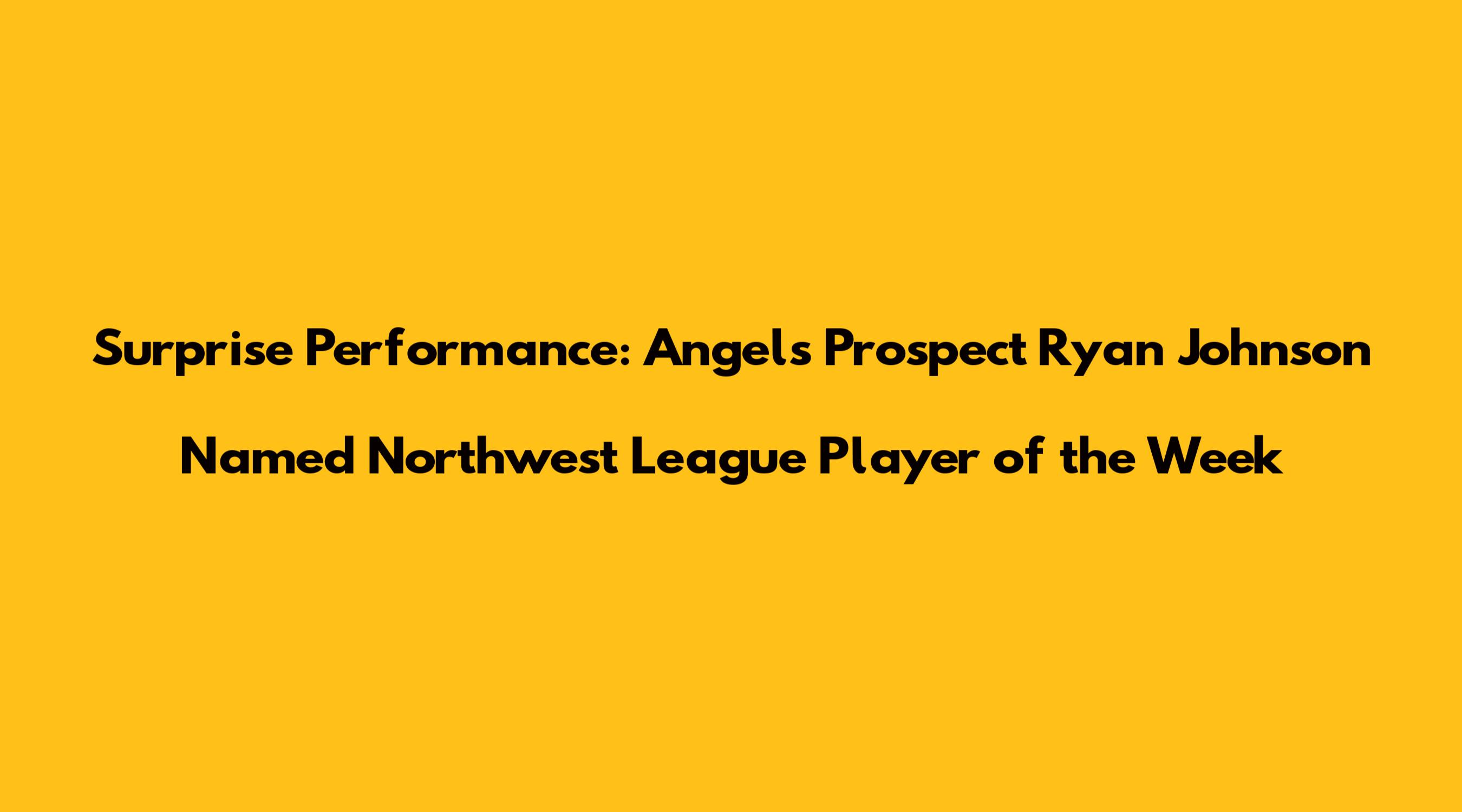 Surprise Performance: Angels Prospect Ryan Johnson Named Northwest League Player of the Week